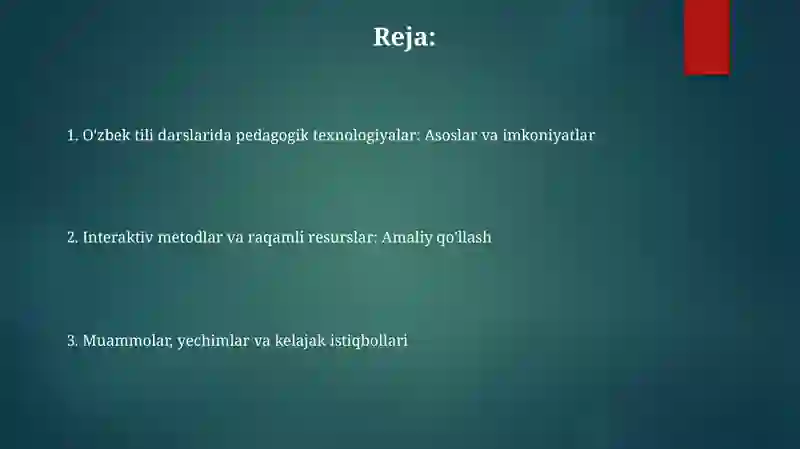 Reja:

1. O'zbek tili darslarida pedagogik texnologiyalar: Asoslar va imkoniyatlar

2. Interaktiv metodlar va raqamli resurslar: Amaliy qo'llash

3. Muammolar, yechimlar va kelajak istiqbollari